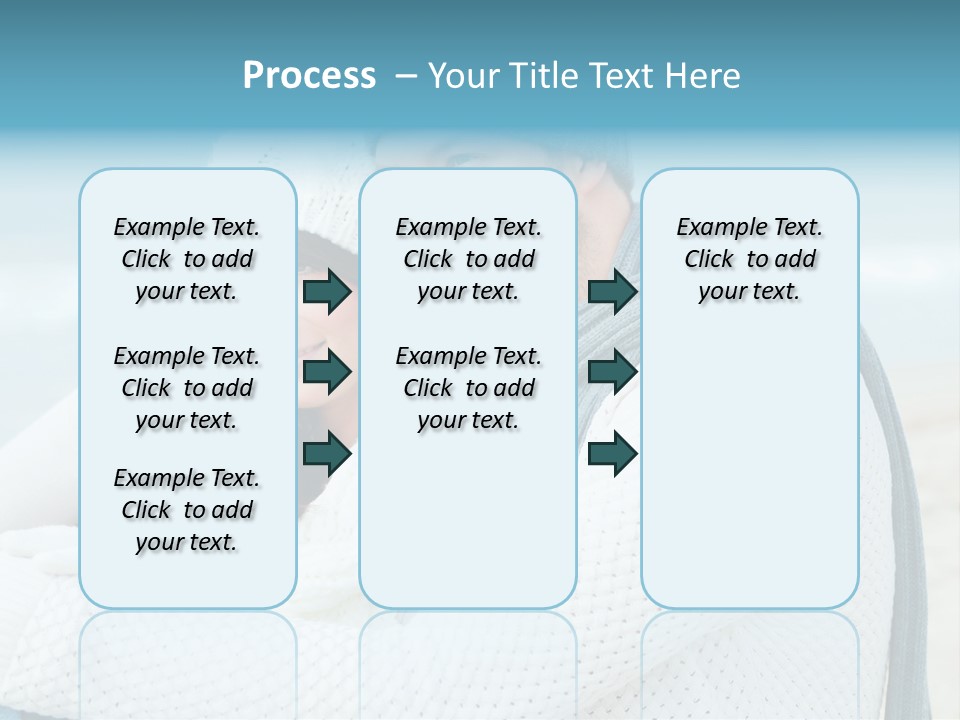 Process – Your Title Text Here

Example Text. Click to add your text.

Example Text. Click to add your text.

Example Text. Click to add your text.

Example Text. Click to add your text.

Example Text. Click to add your text.

Example Text. Click to add your text.